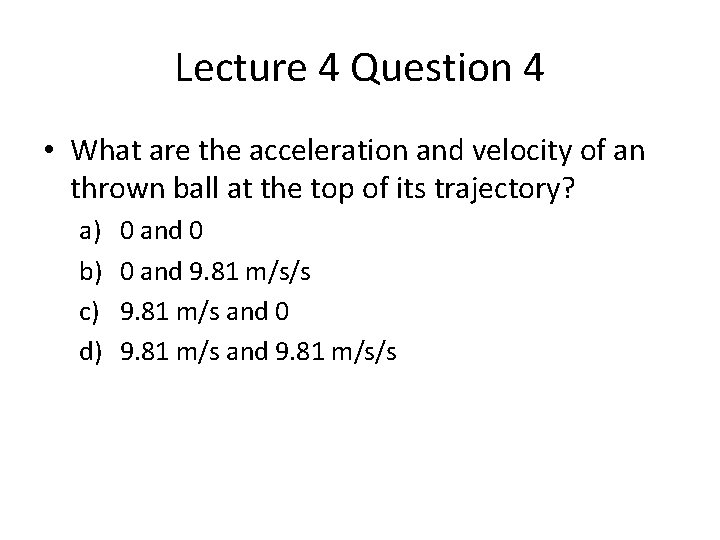 Lecture 4 Question 4

• What are the acceleration and velocity of an thrown ball at the top of its trajectory?

a) 0 and 0
b) 0 and 9.81 m/s/s
c) 9.81 m/s and 0
d) 9.81 m/s and 9.81 m/s/s